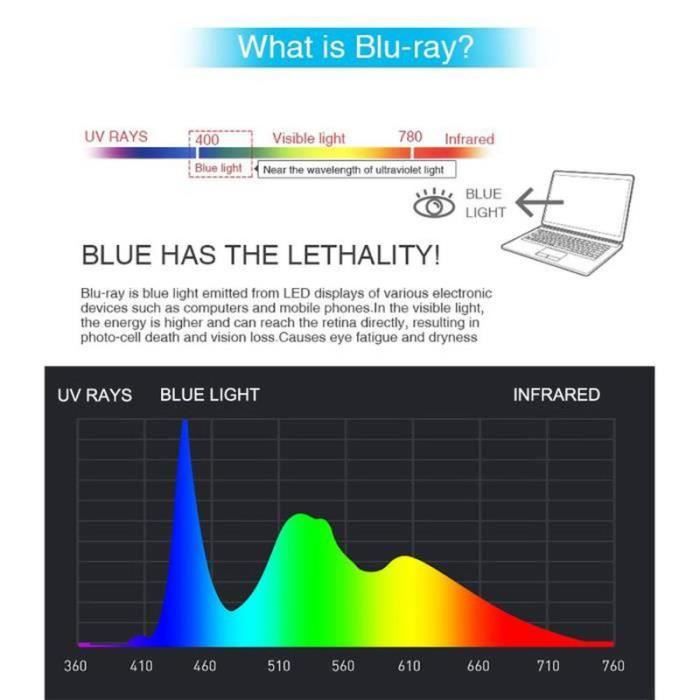 What is Blu-ray?

UV RAYS 400 Visible light 780 Infrared

Blue light Near the wavelength of ultraviolet light

BLUE LIGHT

BLUE HAS THE LETHALITY!

Blu-ray is blue light emitted from LED displays of various electronic devices such as computers and mobile phones.In the visible light, the energy is higher and can reach the retina directly, resulting in photo-cell death and vision loss.Causes eye fatigue and dryness

UV RAYS BLUE LIGHT INFRARED

360 410 460 510 560 610 660 710 760